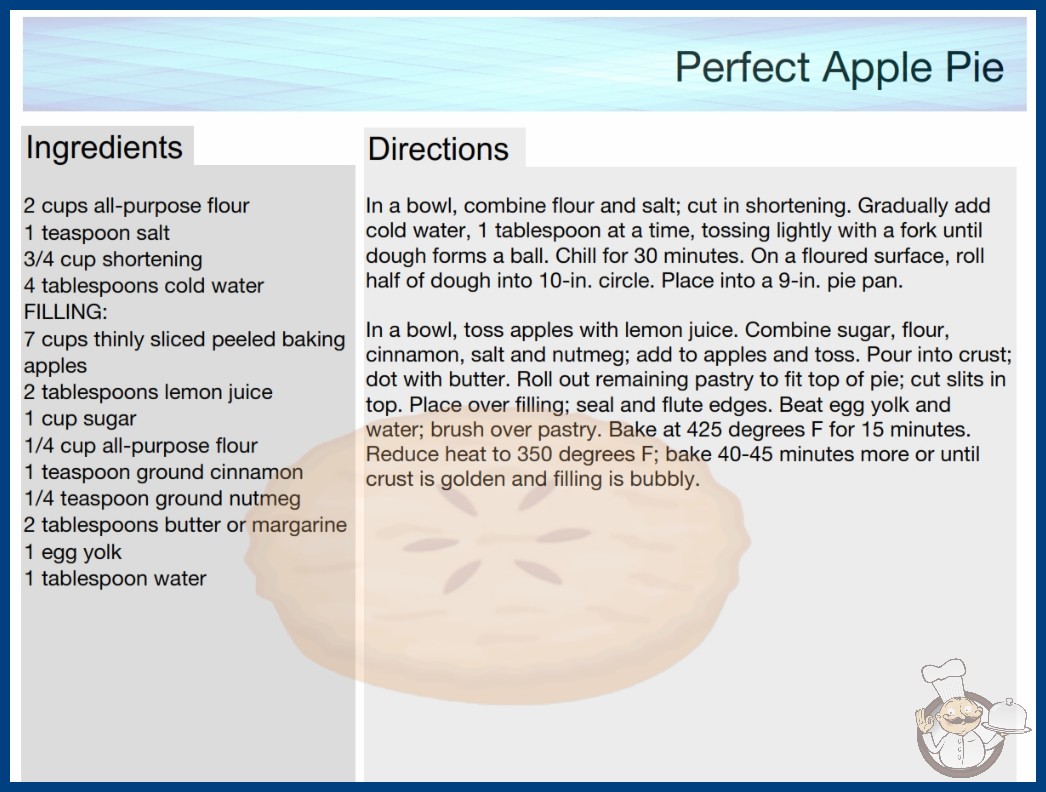 Perfect Apple Pie

Ingredients

2 cups all-purpose flour
1 teaspoon salt
3/4 cup shortening
4 tablespoons cold water
FILLING:
7 cups thinly sliced peeled baking apples
2 tablespoons lemon juice
1 cup sugar
1/4 cup all-purpose flour
1 teaspoon ground cinnamon
1/4 teaspoon ground nutmeg
2 tablespoons butter or margarine
1 egg yolk
1 tablespoon water

Directions

In a bowl, combine flour and salt; cut in shortening. Gradually add cold water, 1 tablespoon at a time, tossing lightly with a fork until dough forms a ball. Chill for 30 minutes. On a floured surface, roll half of dough into 10-in. circle. Place into a 9-in. pie pan.

In a bowl, toss apples with lemon juice. Combine sugar, flour, cinnamon, salt and nutmeg; add to apples and toss. Pour into crust; dot with butter. Roll out remaining pastry to fit top of pie; cut slits in top. Place over filling; seal and flute edges. Beat egg yolk and water; brush over pastry. Bake at 425 degrees F for 15 minutes. Reduce heat to 350 degrees F; bake 40-45 minutes more or until crust is golden and filling is bubbly.